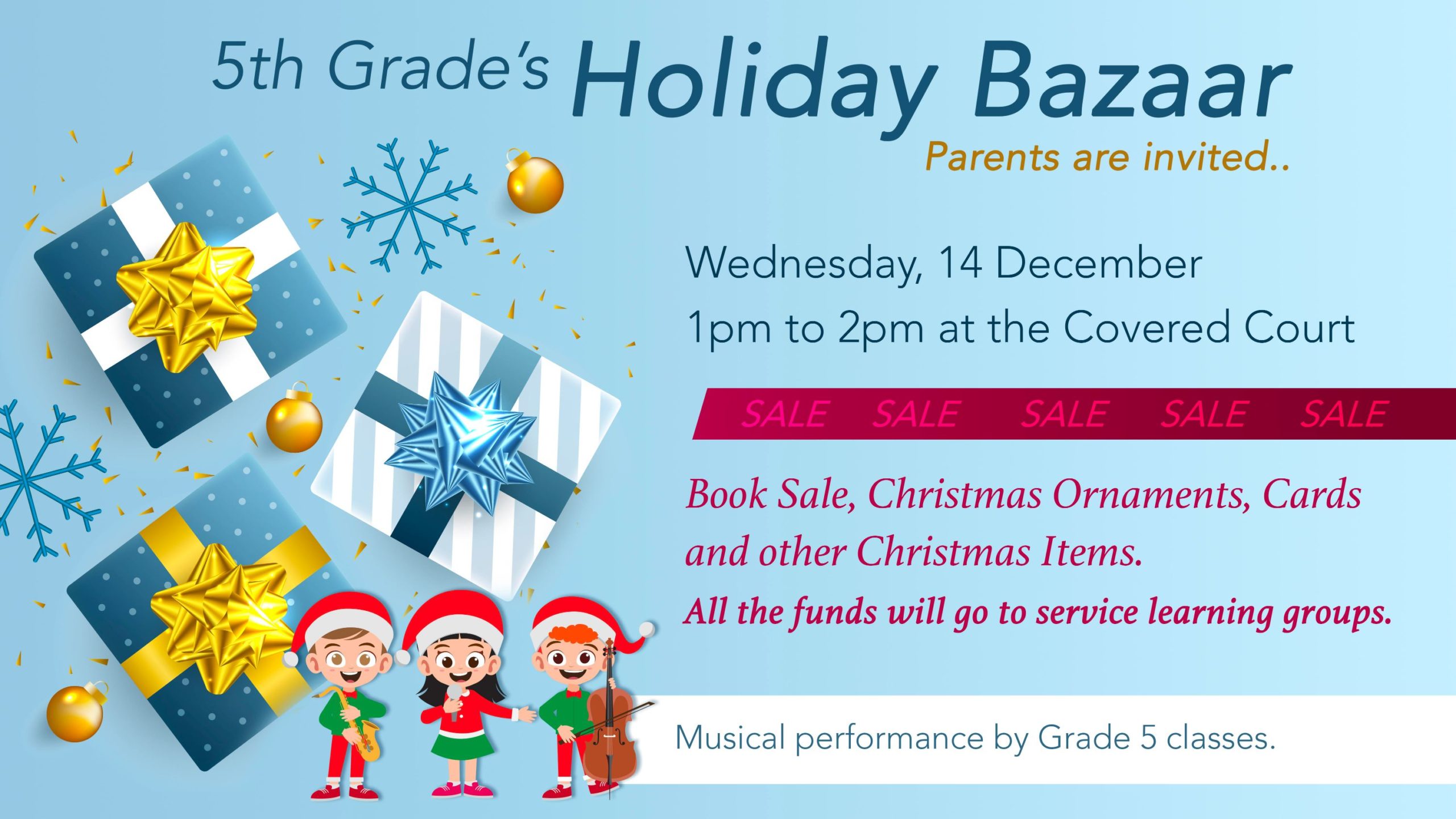 5th Grade's Holiday Bazaar

Parents are invited..

Wednesday, 14 December

1pm to 2pm at the Covered Court

SALE SALE SALE SALE SALE

Book Sale, Christmas Ornaments, Cards and other Christmas Items.

All the funds will go to service learning groups.

Musical performance by Grade 5 classes.